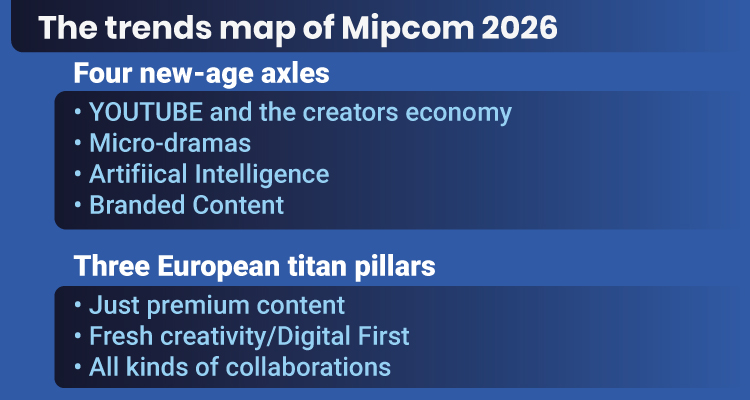 The trends map of Mipcom 2026

Four new-age axles

• YOUTUBE and the creators economy
• Micro-dramas
• Artifiical Intelligence
• Branded Content

Three European titan pillars

• Just premium content
• Fresh creativity/Digital First
• All kinds of collaborations